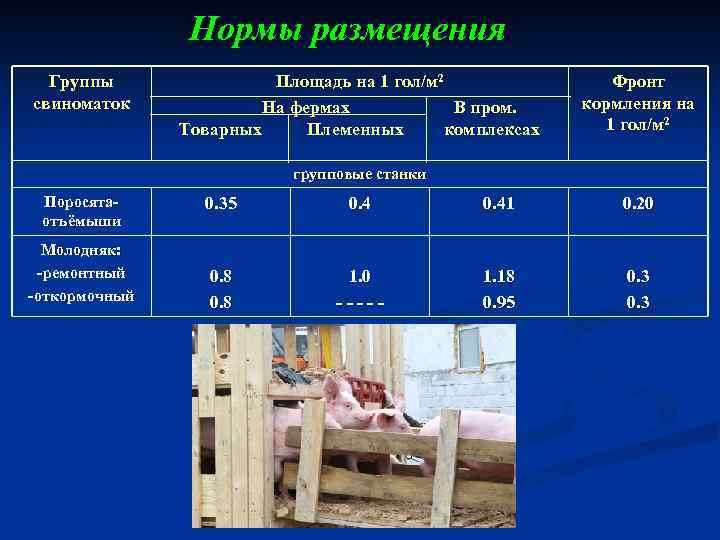 Нормы размещения

| Группы свиноматок | Площадь на 1 гол/м$^2$ | | | Фронт кормления на 1 гол/м$^2$ |
|---|---|---|---|---|
| | На фермах | | В пром. комплексах | |
| | Товарных | Племенных | | |
| групповые станки | | | | |
| Поросята-отъёмыши | 0.35 | 0.4 | 0.41 | 0.20 |
| Молодняк: -ремонтный -откормочный | 0.8 0.8 | 1.0 - - - - - | 1.18 0.95 | 0.3 0.3 |